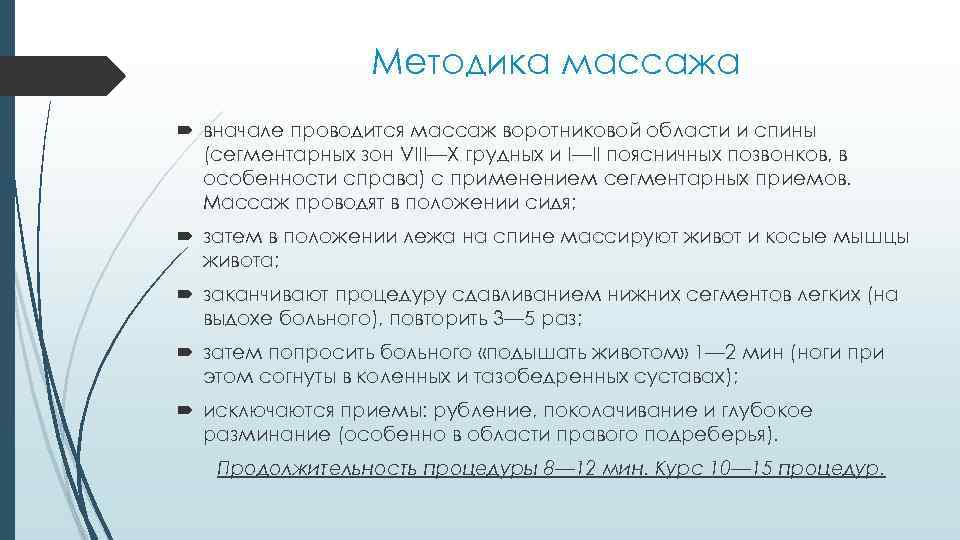 Методика массажа

вначале проводится массаж воротниковой области и спины (сегментарных зон VIII—X грудных и I—II поясничных позвонков, в особенности справа) с применением сегментарных приемов. Массаж проводят в положении сидя;

затем в положении лежа на спине массируют живот и косые мышцы живота;

заканчивают процедуру сдавливанием нижних сегментов легких (на выдохе больного), повторить 3—5 раз;

затем попросить больного «подышать животом» 1—2 мин (ноги при этом согнуты в коленных и тазобедренных суставах);

исключаются приемы: рубление, поколачивание и глубокое разминание (особенно в области правого подреберья).

Продолжительность процедуры 8—12 мин. Курс 10—15 процедур.